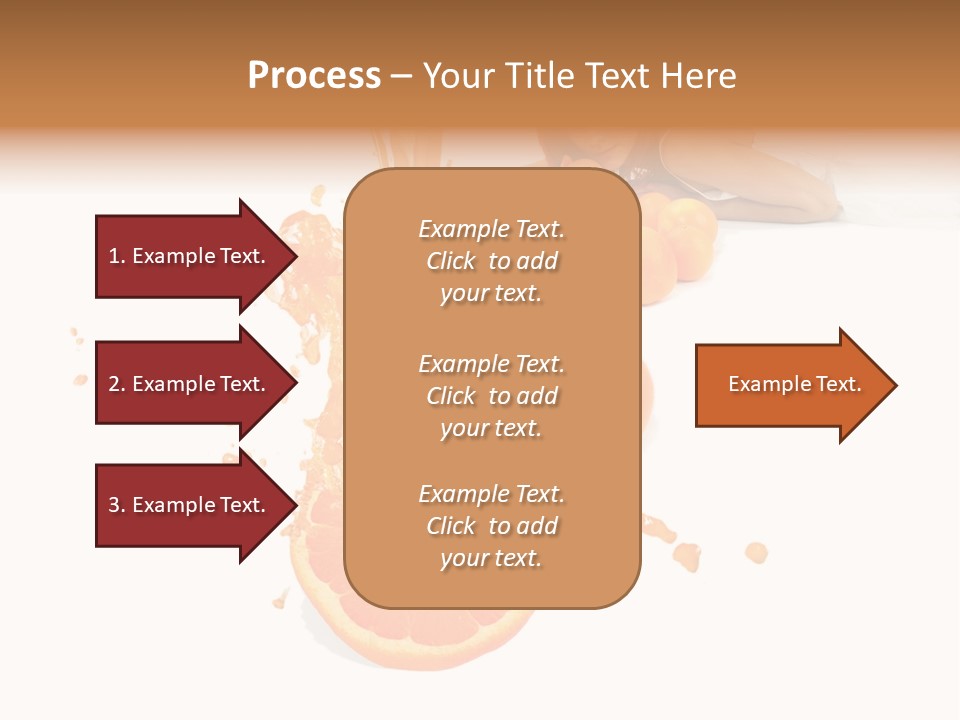 Process – Your Title Text Here

1. Example Text.

2. Example Text.

3. Example Text.

Example Text. Click to add your text.

Example Text. Click to add your text.

Example Text. Click to add your text.

Example Text.